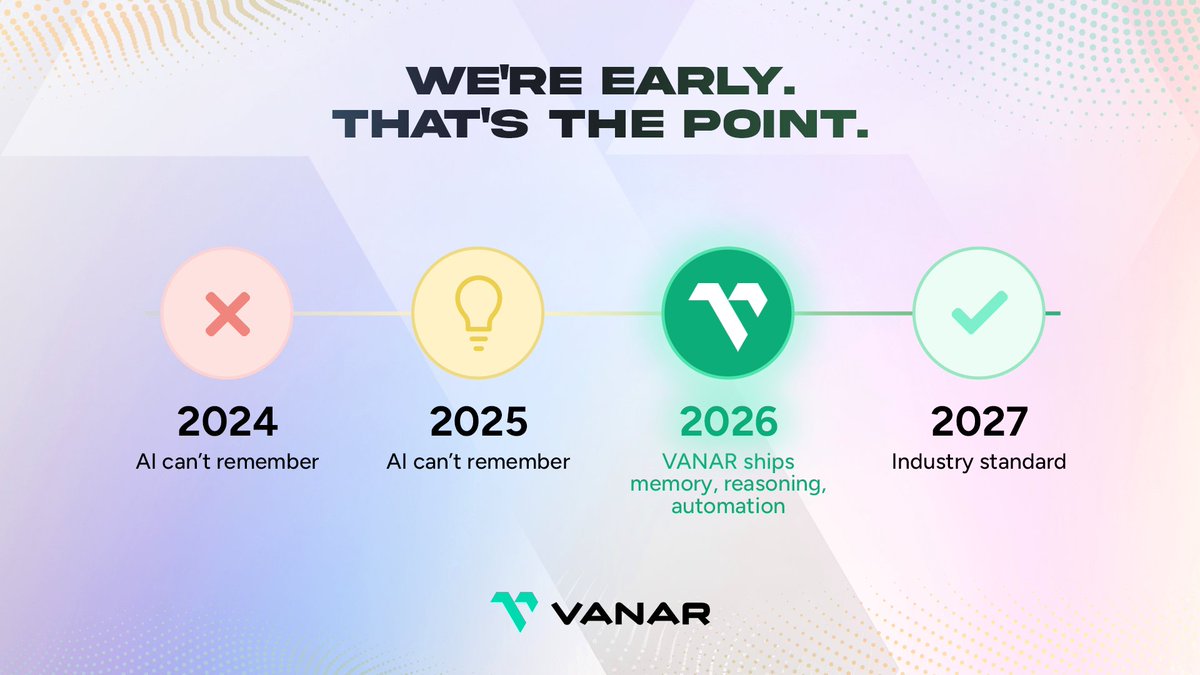 WE'RE EARLY.
THAT'S THE POINT.

2024
AI can't remember

2025
AI can't remember

2026
VANAR ships memory, reasoning, automation

2027
Industry standard

VANAR